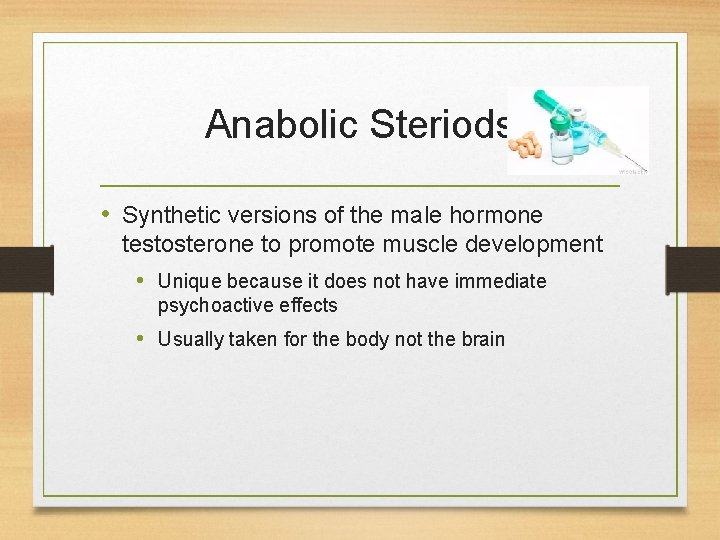 Anabolic Steriods

• Synthetic versions of the male hormone testosterone to promote muscle development
  • Unique because it does not have immediate psychoactive effects
  • Usually taken for the body not the brain